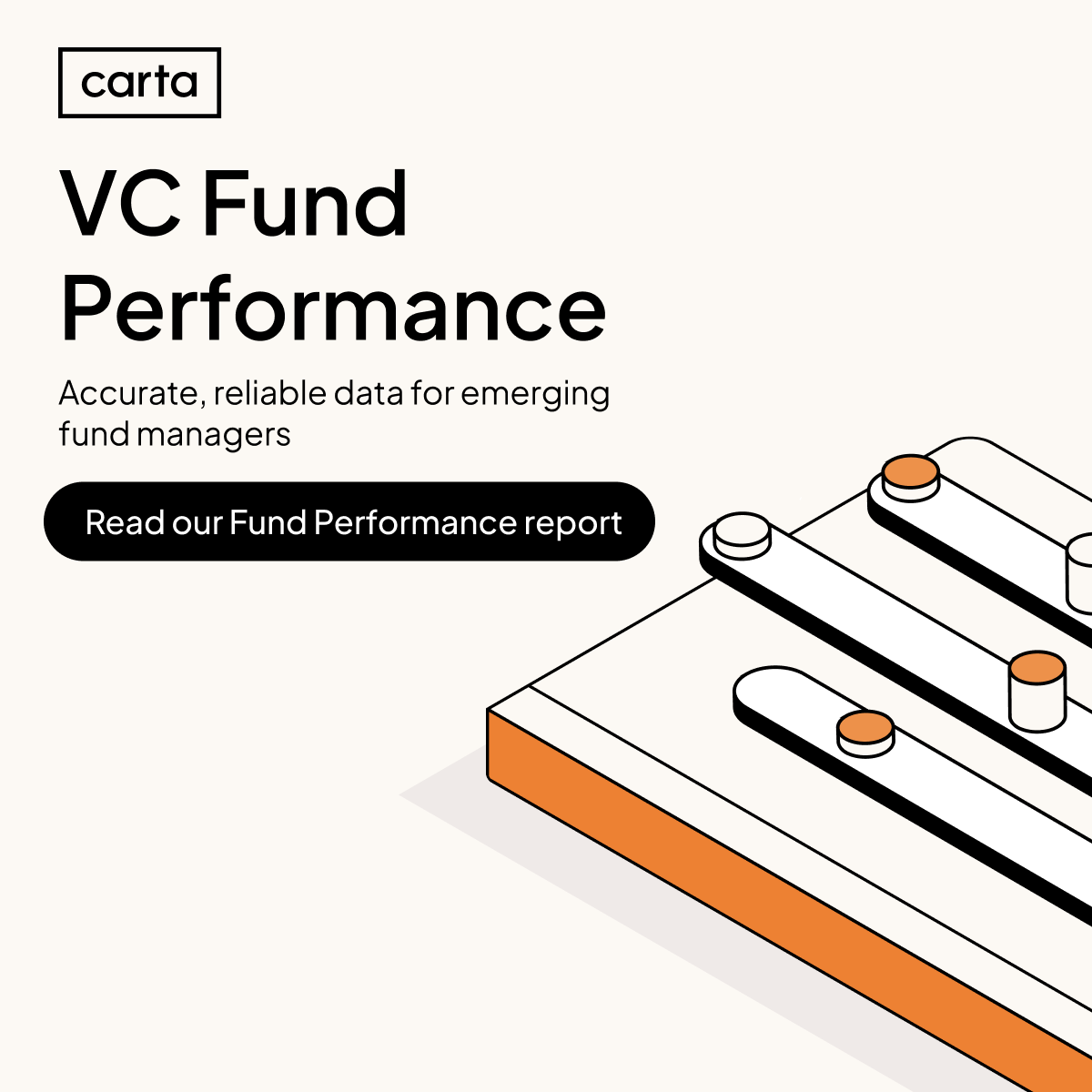 carta

VC Fund Performance

Accurate, reliable data for emerging fund managers

Read our Fund Performance report